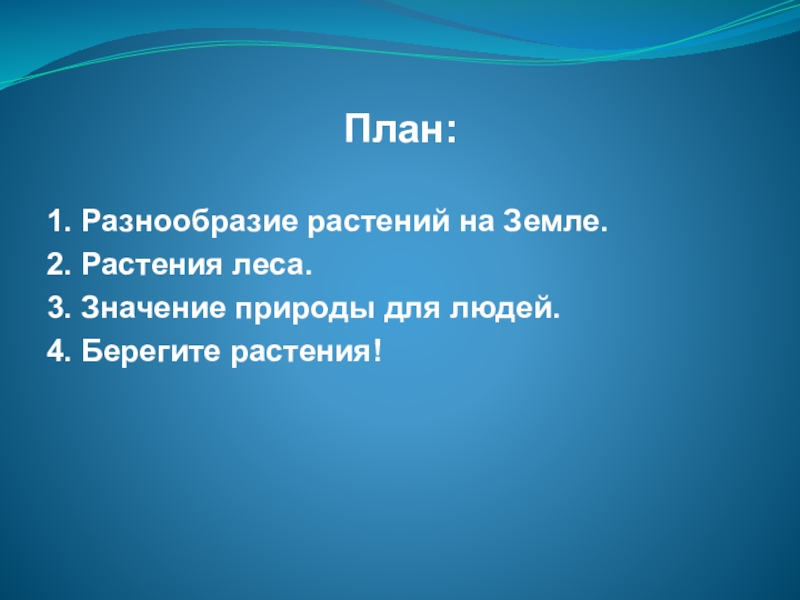 План:

1. Разнообразие растений на Земле.
2. Растения леса.
3. Значение природы для людей.
4. Берегите растения!